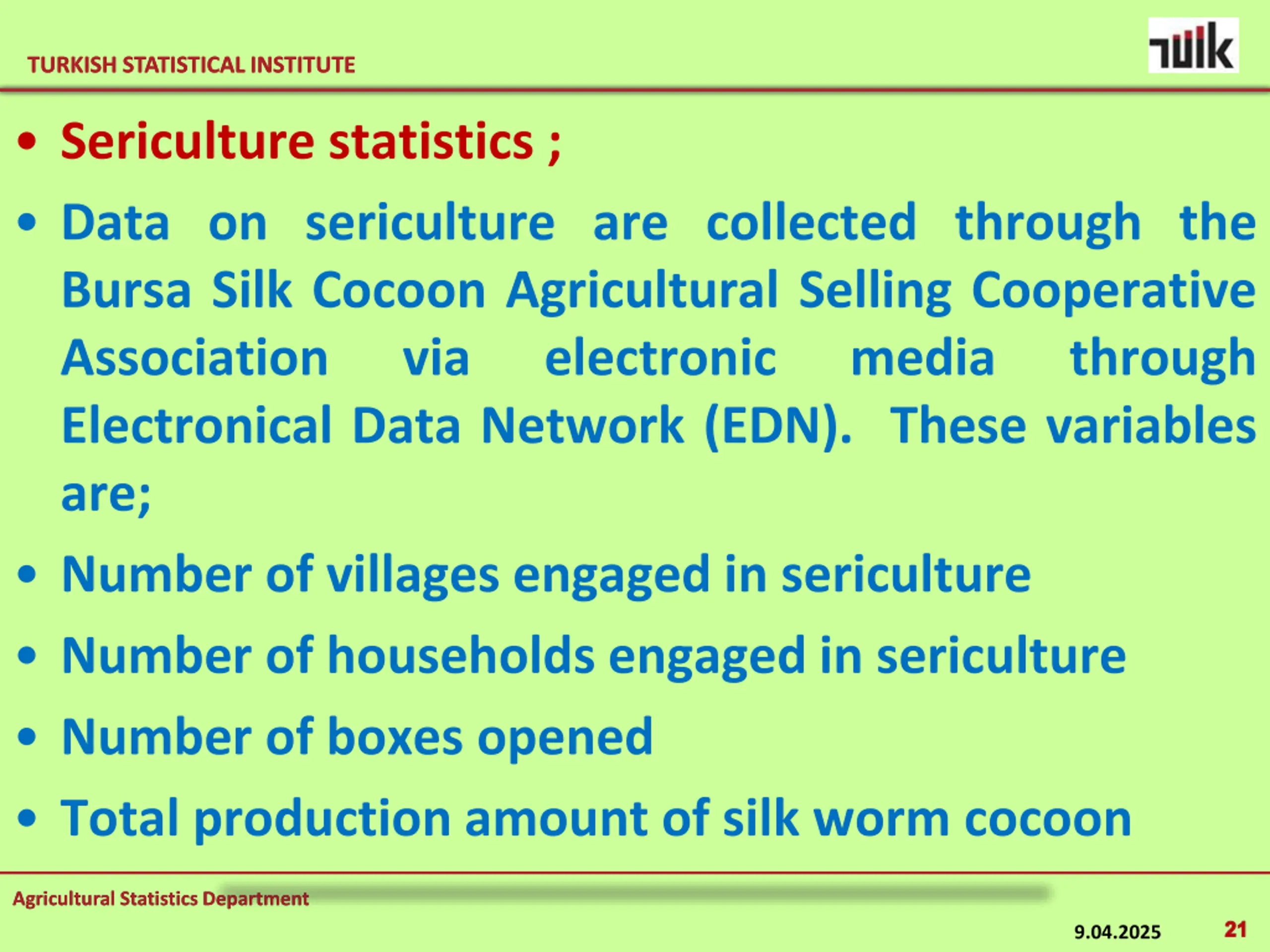 TURKISH STATISTICAL INSTITUTE

TÜİK

• Sericulture statistics ;

• Data on sericulture are collected through the Bursa Silk Cocoon Agricultural Selling Cooperative Association via electronic media through Electronical Data Network (EDN). These variables are;

• Number of villages engaged in sericulture

• Number of households engaged in sericulture

• Number of boxes opened

• Total production amount of silk worm cocoon

Agricultural Statistics Department

9.04.2025

21